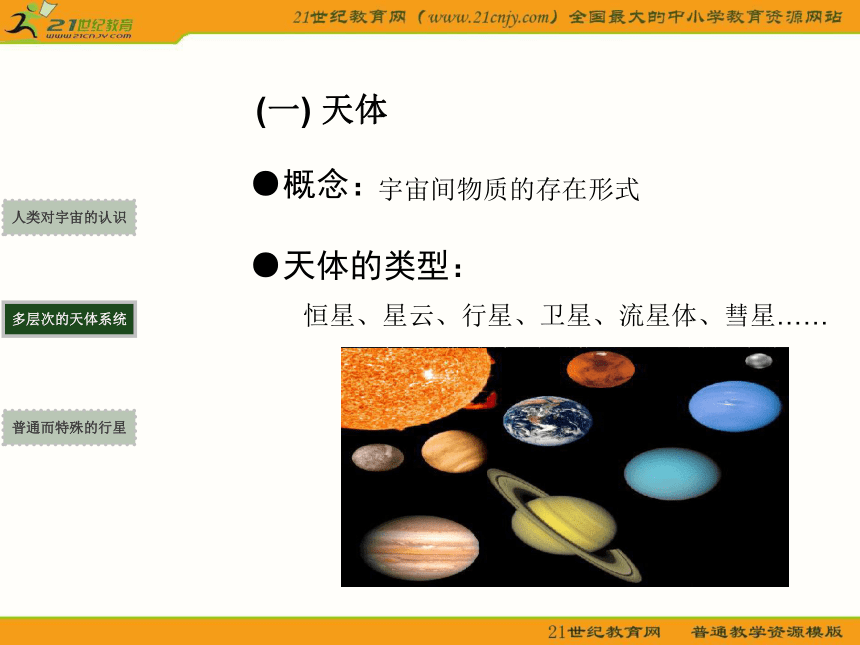 21世纪教育
www.21cnjy.com

21世纪教育网（www.21cnjy.com）全国最大的中小学教育资源网站

(一) 天体

●概念：宇宙间物质的存在形式

●天体的类型：

恒星、星云、行星、卫星、流星体、彗星……

人类对宇宙的认识

多层次的天体系统

普通而特殊的行星

21世纪教育网 普通教学资源模版